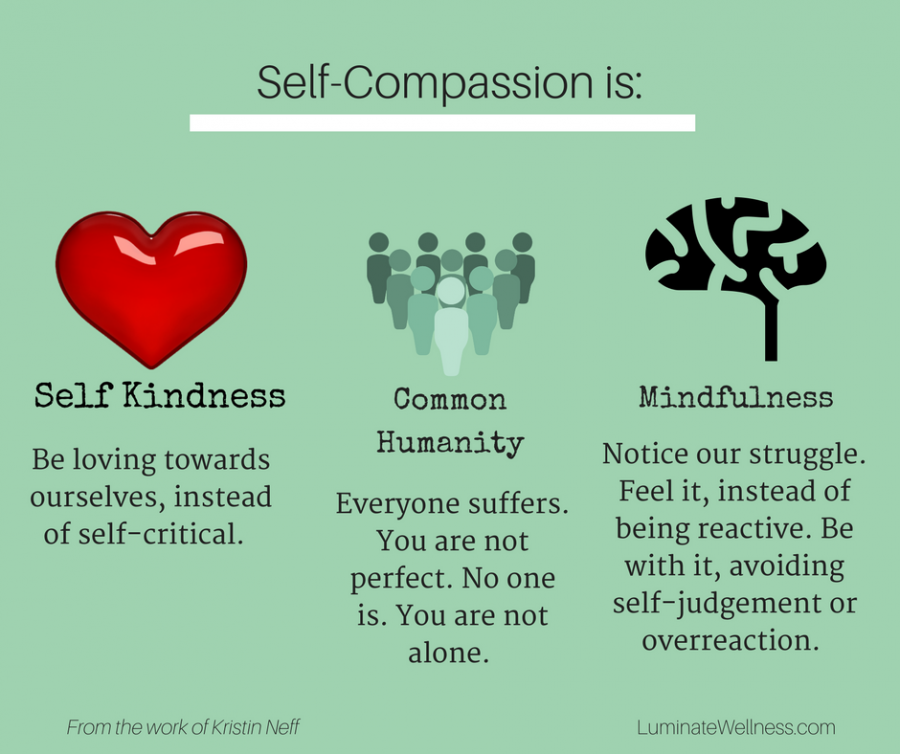 Self-Compassion is:

Self Kindness

Be loving towards ourselves, instead of self-critical.

Common Humanity

Everyone suffers. You are not perfect. No one is. You are not alone.

Mindfulness

Notice our struggle. Feel it, instead of being reactive. Be with it, avoiding self-judgement or overreaction.

From the work of Kristin Neff

LuminateWellness.com